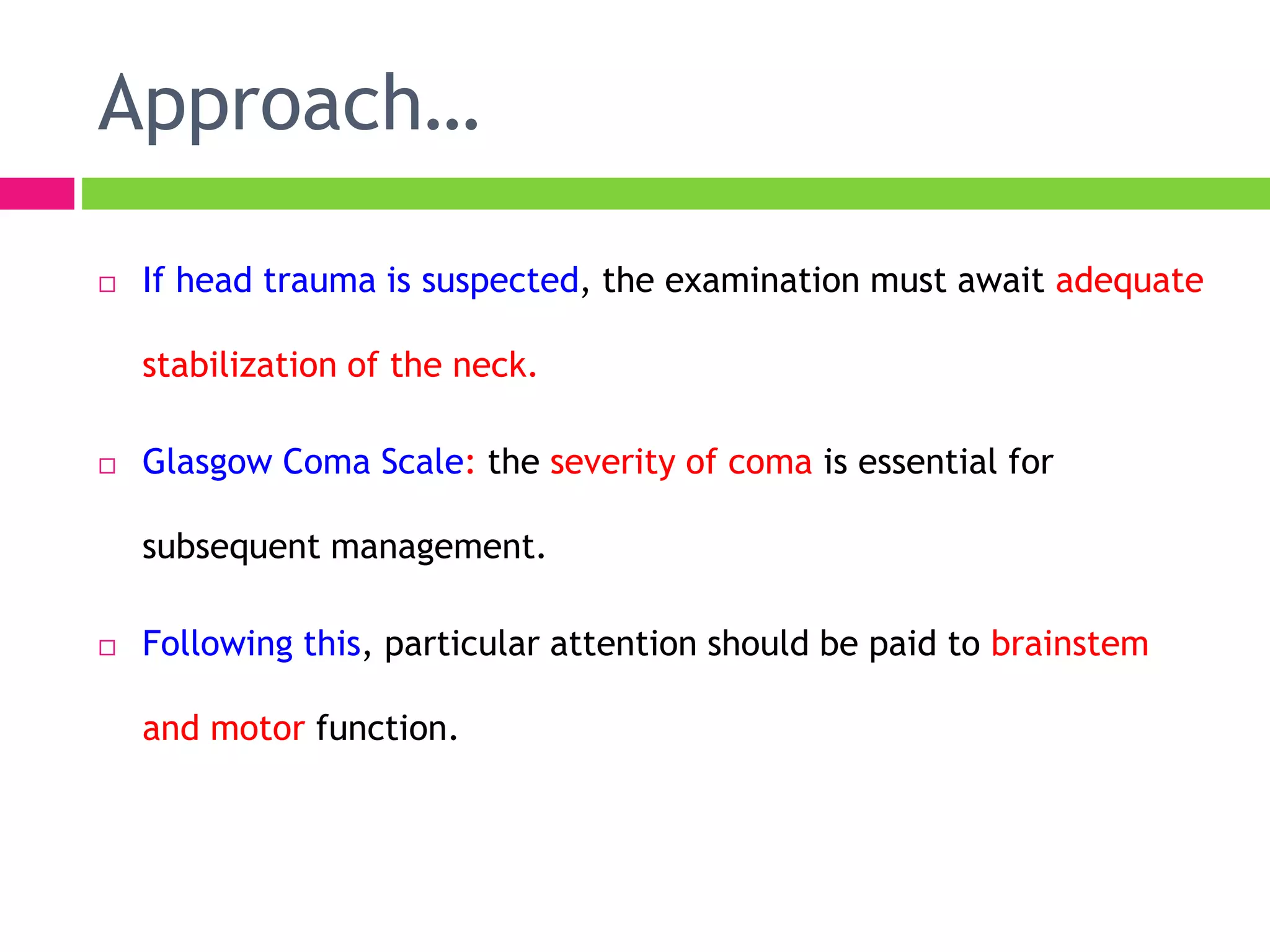 Approach…

□ If head trauma is suspected, the examination must await adequate stabilization of the neck.

□ Glasgow Coma Scale: the severity of coma is essential for subsequent management.

□ Following this, particular attention should be paid to brainstem and motor function.